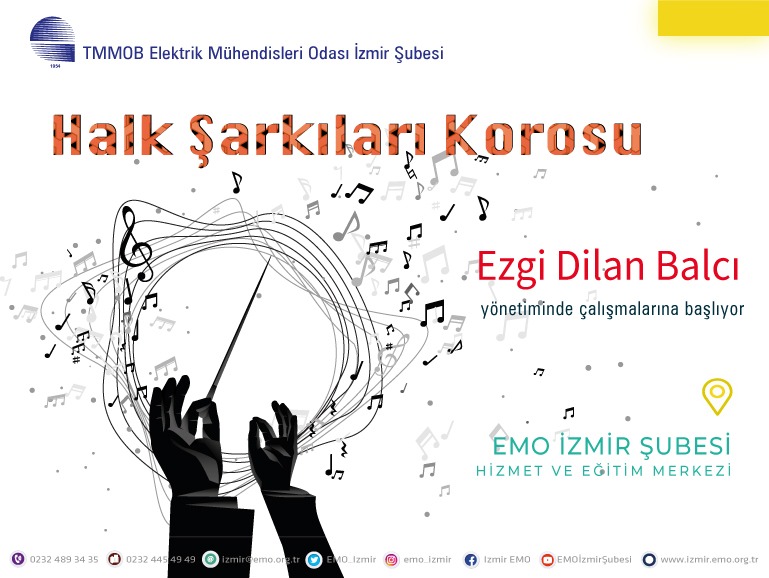 1954

TMMOB Elektrik Mühendisleri Odası İzmir Şubesi

Halk Şarkıları Korosu

Ezgi Dilan Balcı

yönetiminde çalışmalarına başlıyor

EMO İZMİR ŞUBESİ
HİZMET VE EĞİTİM MERKEZİ

0232 489 34 35 0232 445 49 49 izmir@emo.org.tr EMO_Izmir emo_izmir Izmir EMO EMOİzmirŞubesi www.izmir.emo.org.tr